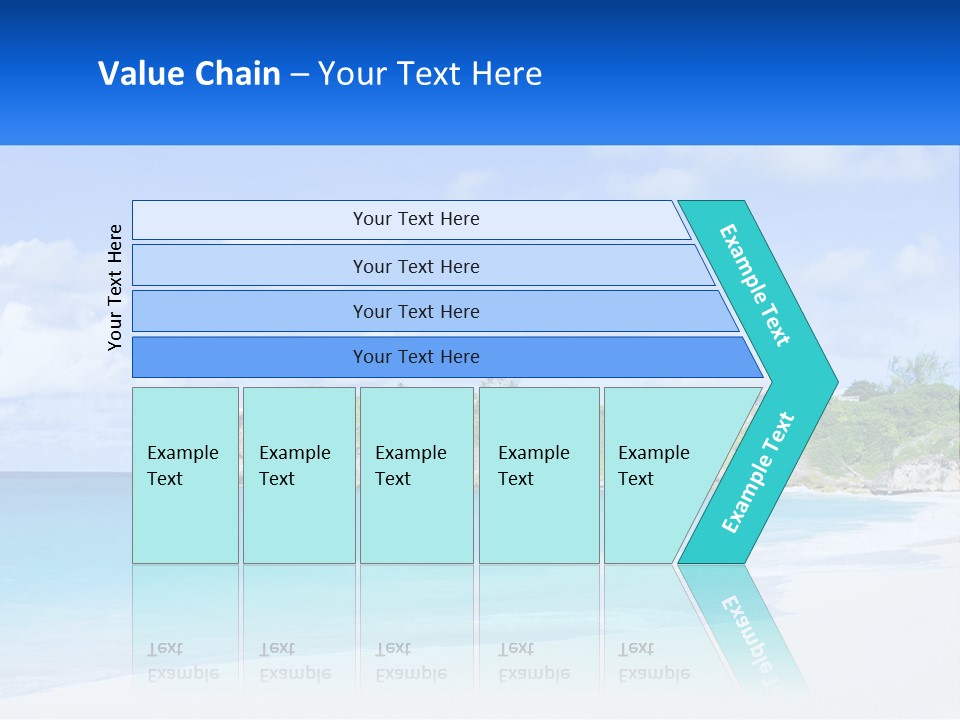 Value Chain – Your Text Here

Your Text Here

Your Text Here

Your Text Here

Your Text Here

Your Text Here

Example Text

Example Text

Example Text

Example Text

Example Text

Example Text

Example Text